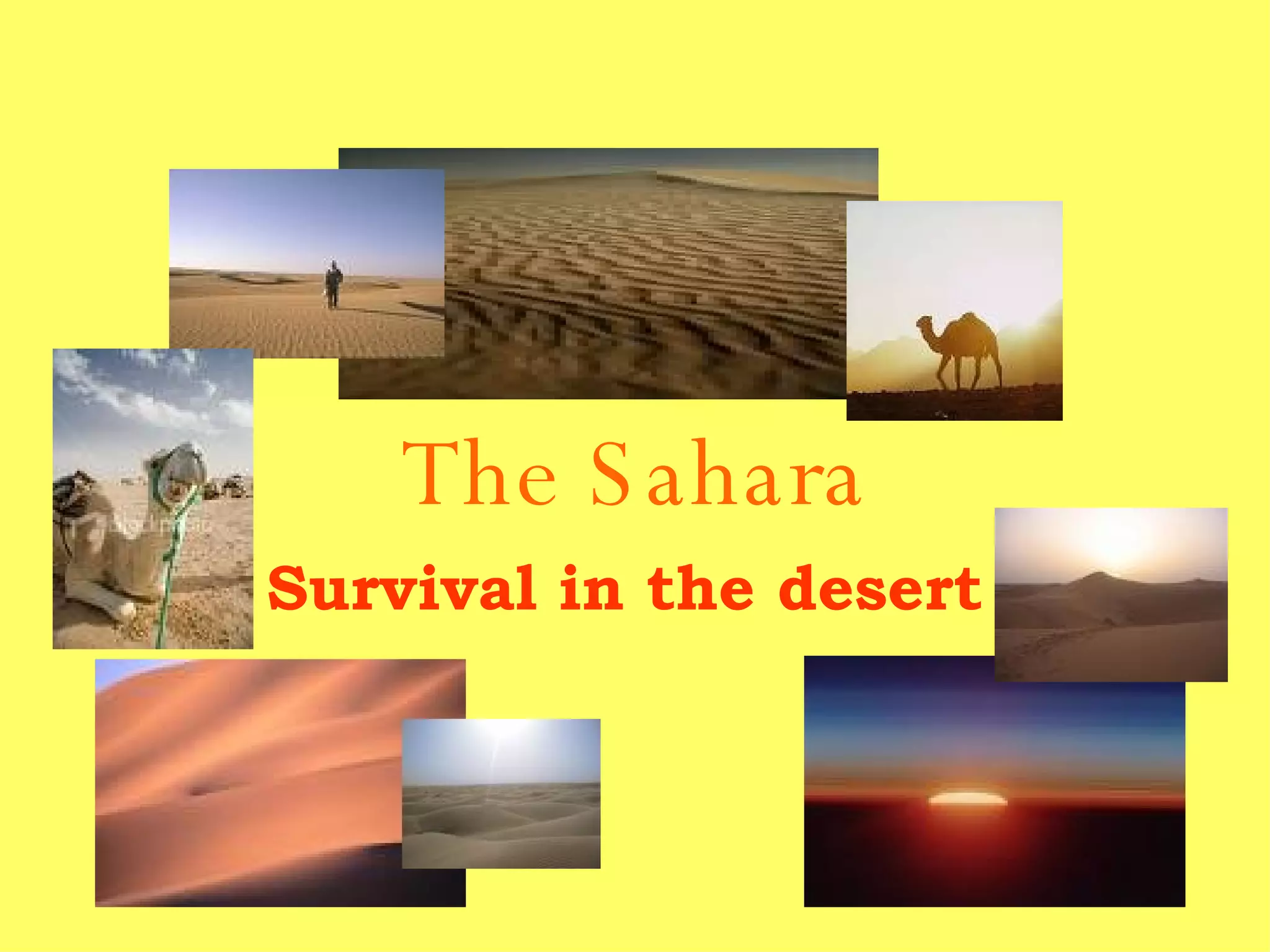 The Sahara

Survival in the desert